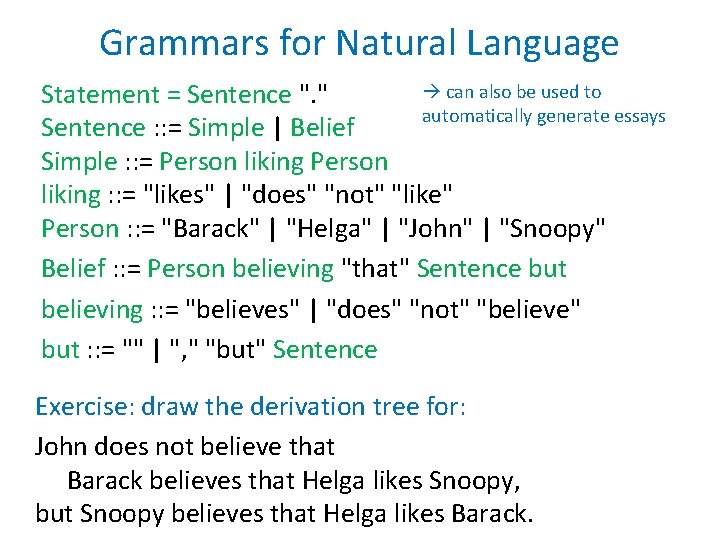 Grammars for Natural Language

Statement = Sentence "."
Sentence ::= Simple | Belief
Simple ::= Person liking Person
liking ::= "likes" | "does" "not" "like"
Person ::= "Barack" | "Helga" | "John" | "Snoopy"
Belief ::= Person believing "that" Sentence but
believing ::= "believes" | "does" "not" "believe"
but ::= "" | "," "but" Sentence

→ can also be used to automatically generate essays

Exercise: draw the derivation tree for:

John does not believe that
Barack believes that Helga likes Snoopy,
but Snoopy believes that Helga likes Barack.